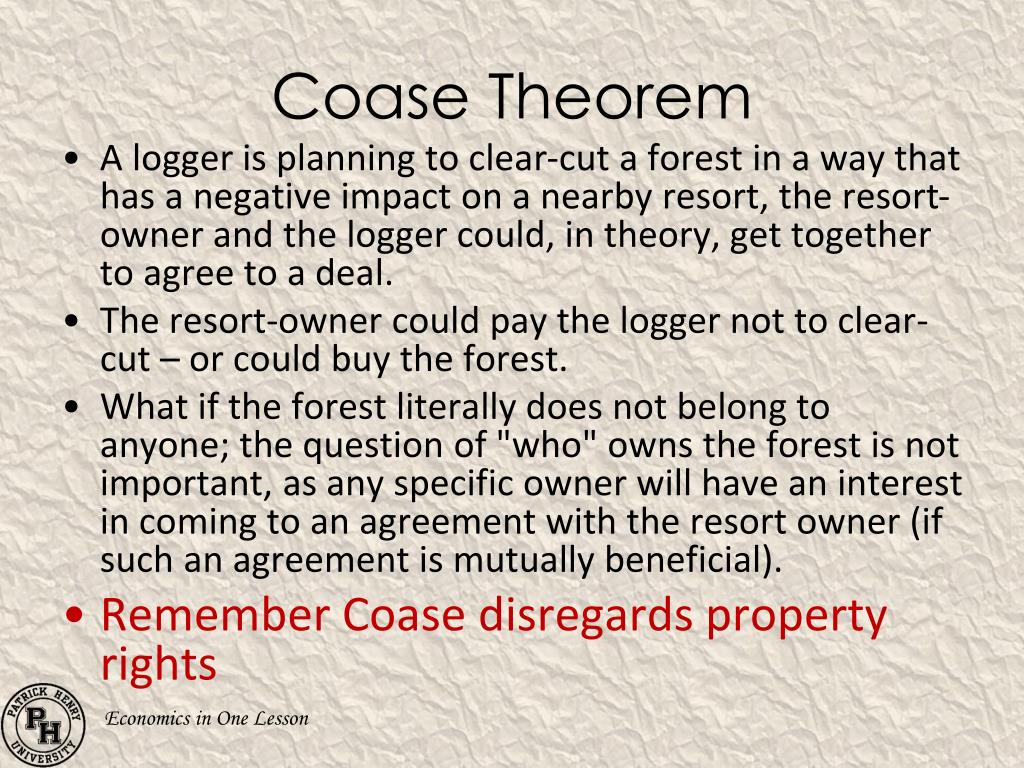 Coase Theorem

• A logger is planning to clear-cut a forest in a way that has a negative impact on a nearby resort, the resort-owner and the logger could, in theory, get together to agree to a deal.
• The resort-owner could pay the logger not to clear-cut – or could buy the forest.
• What if the forest literally does not belong to anyone; the question of "who" owns the forest is not important, as any specific owner will have an interest in coming to an agreement with the resort owner (if such an agreement is mutually beneficial).
• Remember Coase disregards property rights

PATRICK HENRY UNIVERSITY PH

Economics in One Lesson